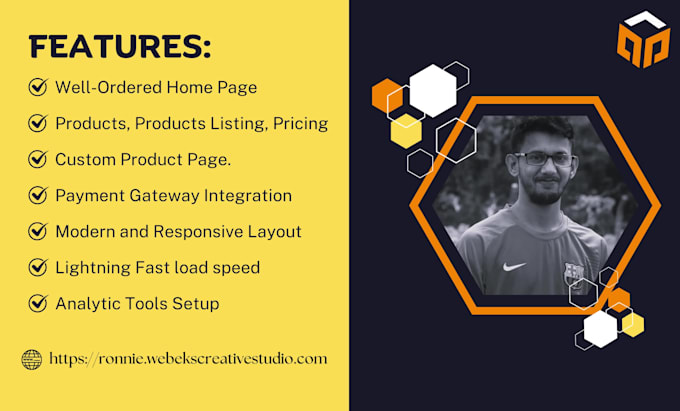 FEATURES:

Well-Ordered Home Page

Products, Products Listing, Pricing

Custom Product Page.

Payment Gateway Integration

Modern and Responsive Layout

Lightning Fast load speed

Analytic Tools Setup

https://ronnie.webekscreativestudio.com